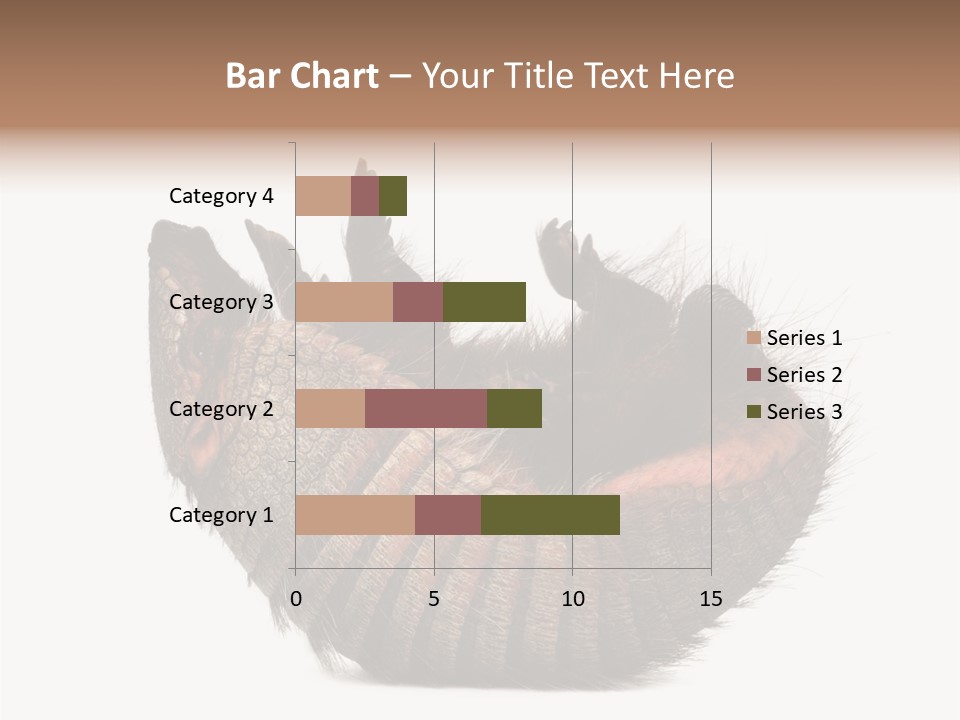 Bar Chart – Your Title Text Here

Category 4
Category 3
Category 2
Category 1

0
5
10
15

Series 1
Series 2
Series 3